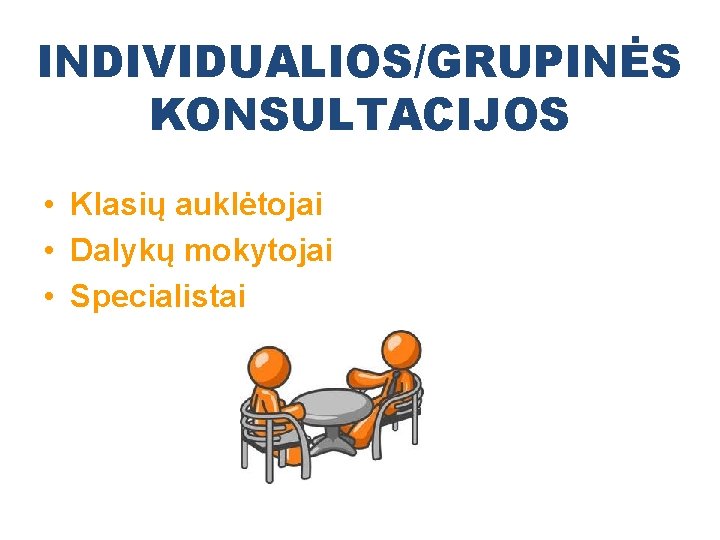 INDIVIDUALIOS/GRUPINĖS KONSULTACIJOS

• Klasių auklėtojai
• Dalykų mokytojai
• Specialistai